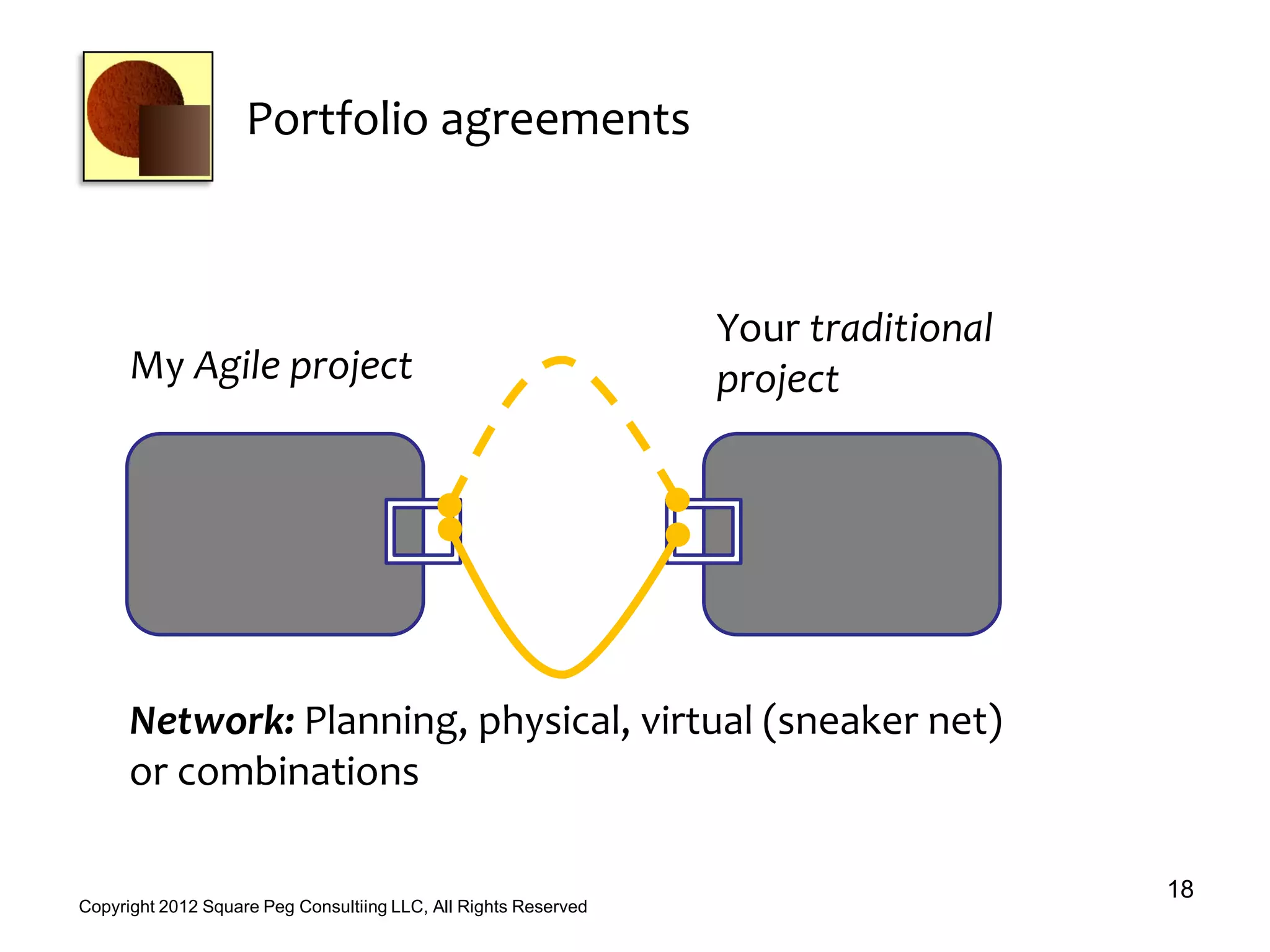 Portfolio agreements

My Agile project

Your traditional project

Network: Planning, physical, virtual (sneaker net) or combinations

Copyright 2012 Square Peg Consultiing LLC, All Rights Reserved

18